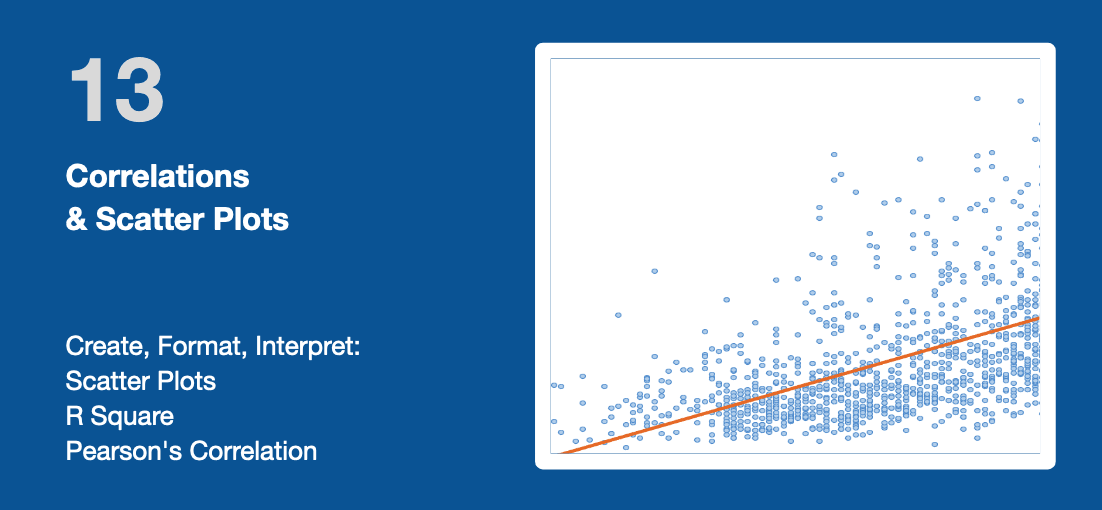 13

Correlations & Scatter Plots

Create, Format, Interpret:
Scatter Plots
R Square
Pearson's Correlation